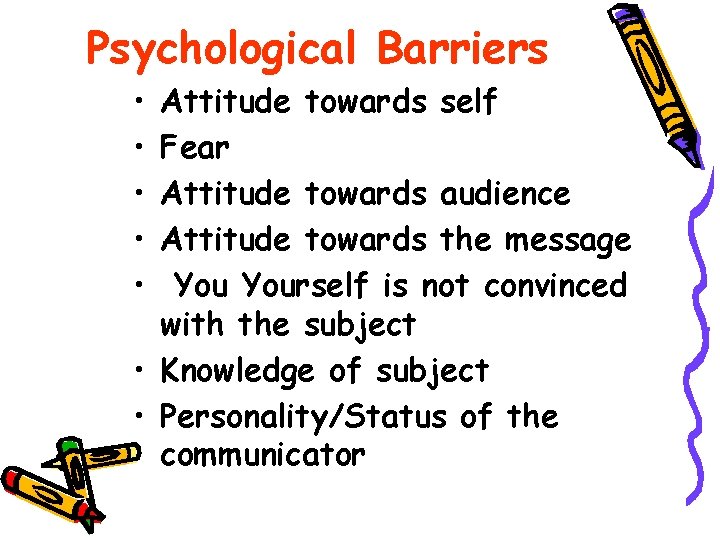 Psychological Barriers

• Attitude towards self
• Fear
• Attitude towards audience
• Attitude towards the message
• You Yourself is not convinced with the subject
• Knowledge of subject
• Personality/Status of the communicator